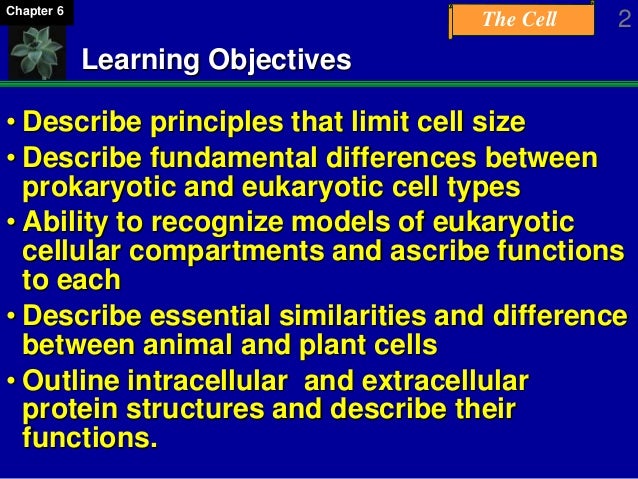 Chapter 6

The Cell

2

Learning Objectives

• Describe principles that limit cell size

• Describe fundamental differences between prokaryotic and eukaryotic cell types

• Ability to recognize models of eukaryotic cellular compartments and ascribe functions to each

• Describe essential similarities and difference between animal and plant cells

• Outline intracellular and extracellular protein structures and describe their functions.